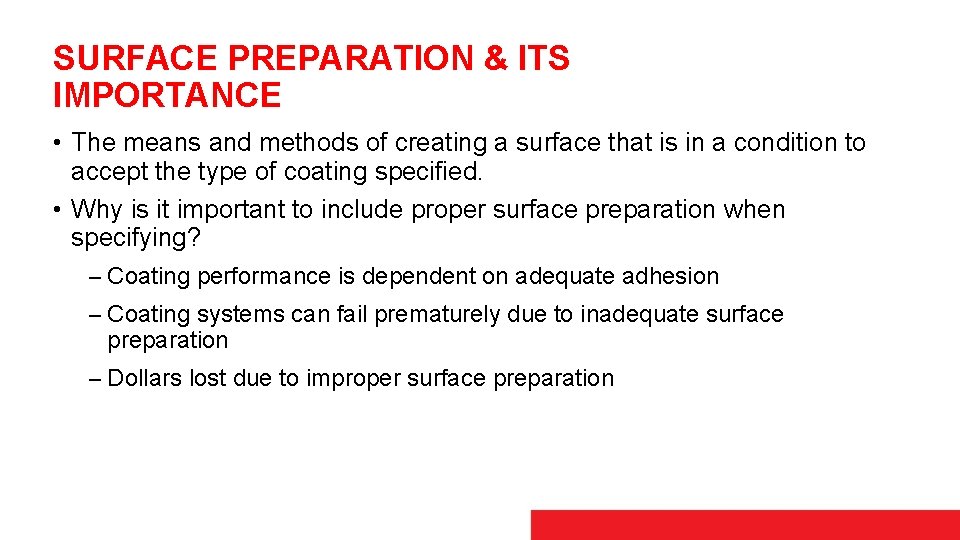 SURFACE PREPARATION & ITS IMPORTANCE

• The means and methods of creating a surface that is in a condition to accept the type of coating specified.
• Why is it important to include proper surface preparation when specifying?
– Coating performance is dependent on adequate adhesion
– Coating systems can fail prematurely due to inadequate surface preparation
– Dollars lost due to improper surface preparation